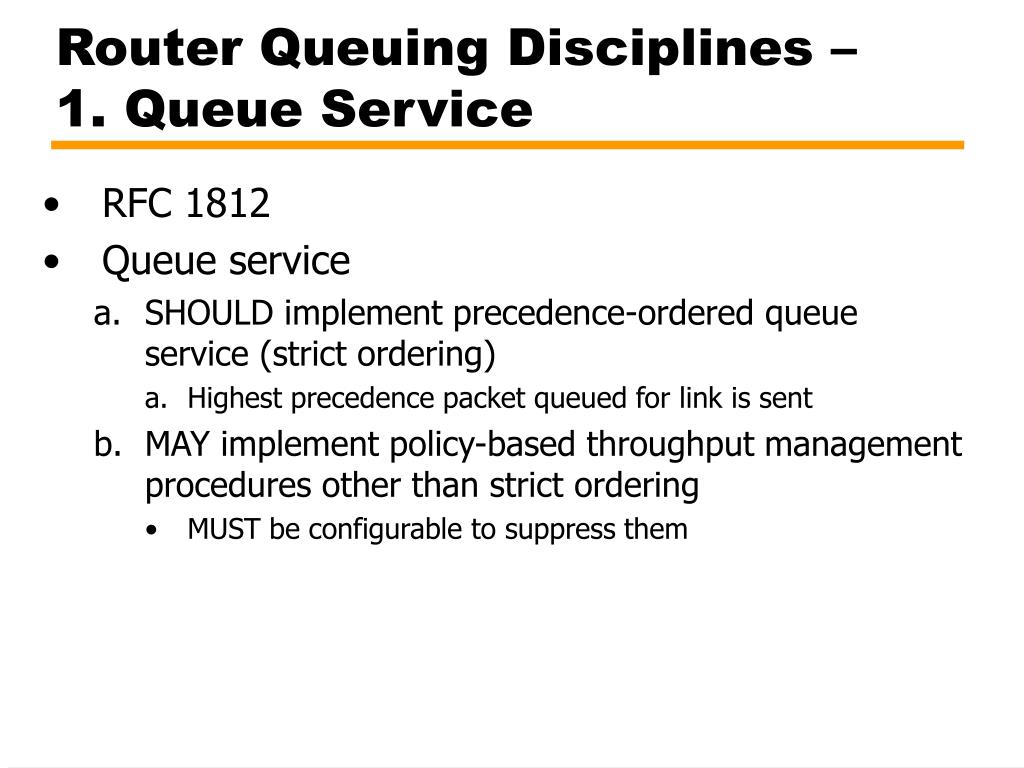 Router Queuing Disciplines – 1. Queue Service

• RFC 1812
• Queue service
a. SHOULD implement precedence-ordered queue service (strict ordering)
a. Highest precedence packet queued for link is sent
b. MAY implement policy-based throughput management procedures other than strict ordering
• MUST be configurable to suppress them